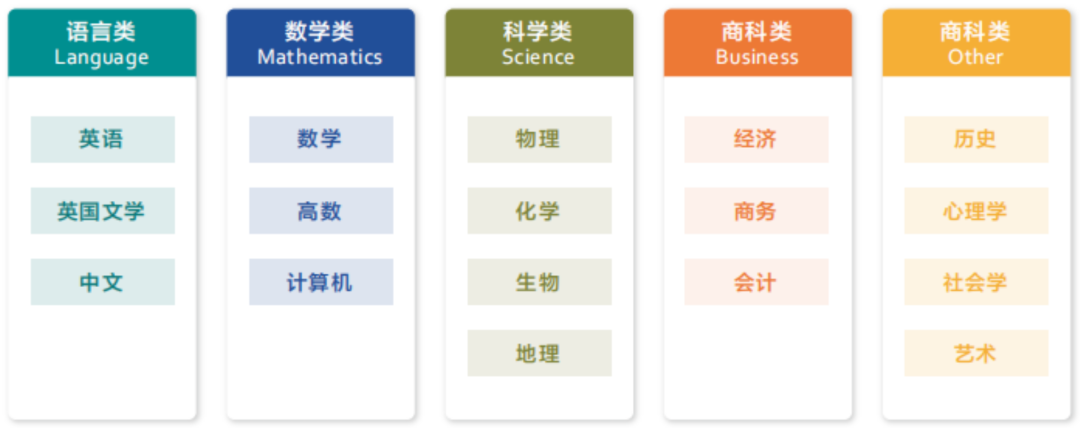 语言类
Language

英语

英国文学

中文

数学类
Mathematics

数学

高数

计算机

科学类
Science

物理

化学

生物

地理

商科类
Business

经济

商务

会计

商科类
Other

历史

心理学

社会学

艺术